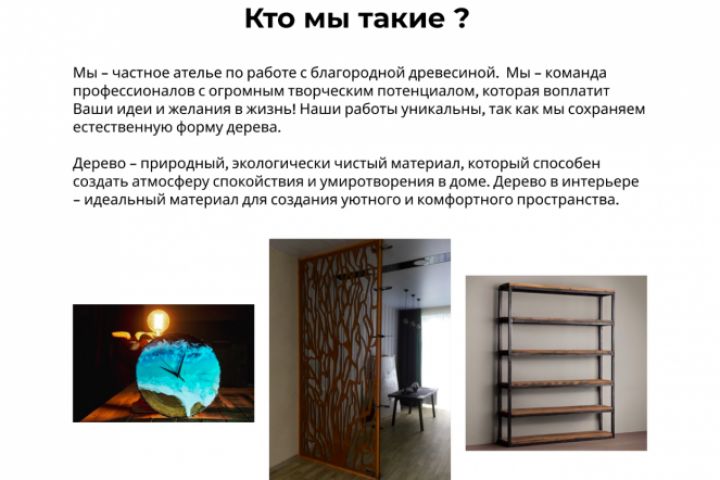 Кто мы такие ?

Мы – частное ателье по работе с благородной древесиной. Мы – команда профессионалов с огромным творческим потенциалом, которая воплатит Ваши идеи и желания в жизнь! Наши работы уникальны, так как мы сохраняем естественную форму дерева.

Дерево – природный, экологически чистый материал, который способен создать атмосферу спокойствия и умиротворения в доме. Дерево в интерьере – идеальный материал для создания уютного и комфортного пространства.